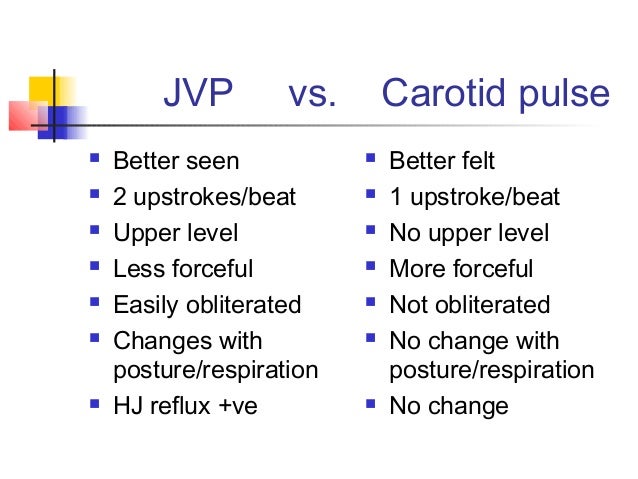 JVP vs. Carotid pulse

- Better seen
- 2 upstrokes/beat
- Upper level
- Less forceful
- Easily obliterated
- Changes with posture/respiration
- HJ reflux +ve

- Better felt
- 1 upstroke/beat
- No upper level
- More forceful
- Not obliterated
- No change with posture/respiration
- No change